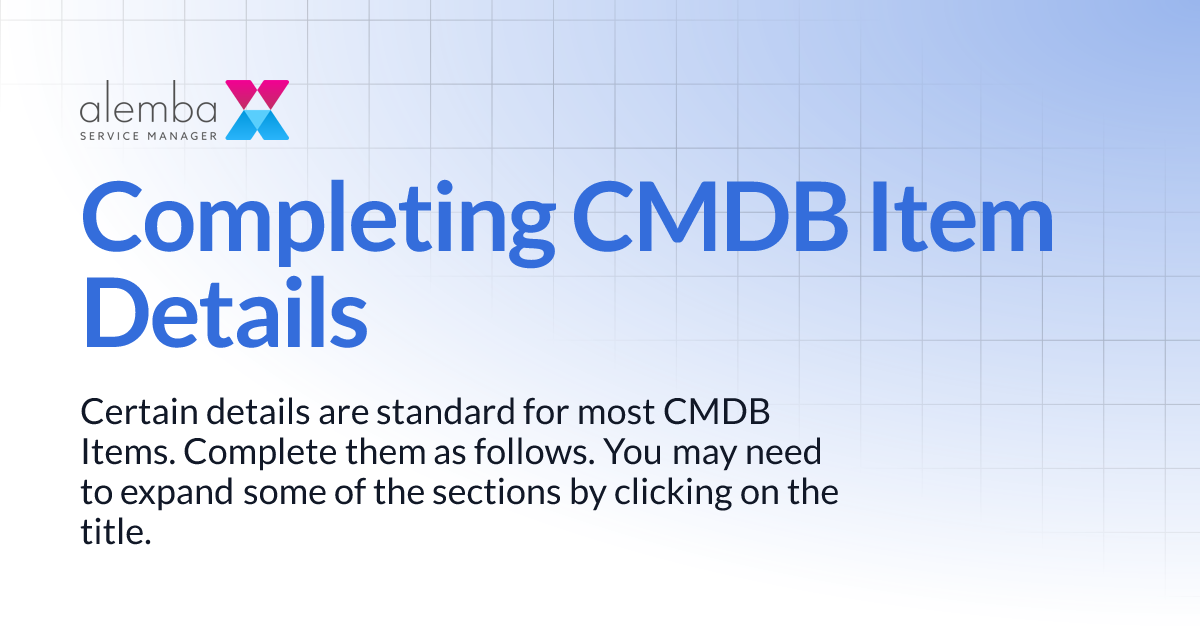 alemba
SERVICE MANAGER

Completing CMDB Item Details

Certain details are standard for most CMDB Items. Complete them as follows. You may need to expand some of the sections by clicking on the title.